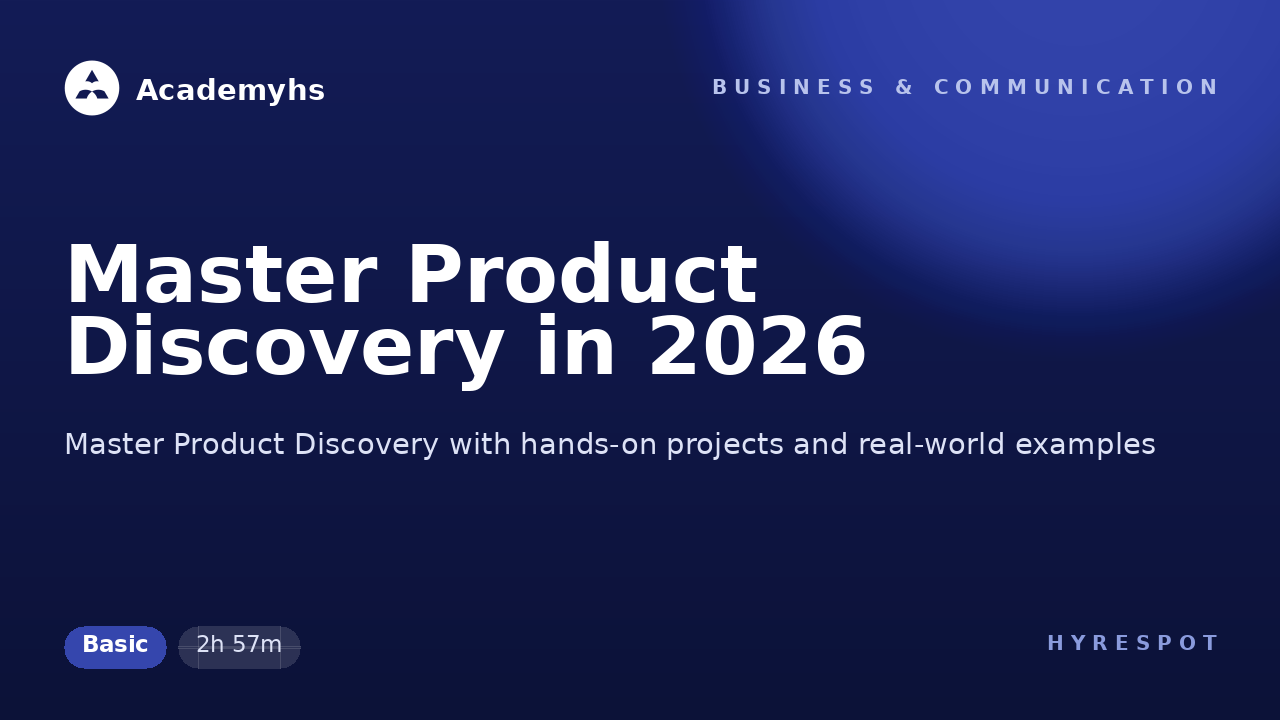 Academyhs

BUSINESS & COMMUNICATION

Master Product Discovery in 2026

Master Product Discovery with hands-on projects and real-world examples

Basic

2h 57m

HYRESPOT